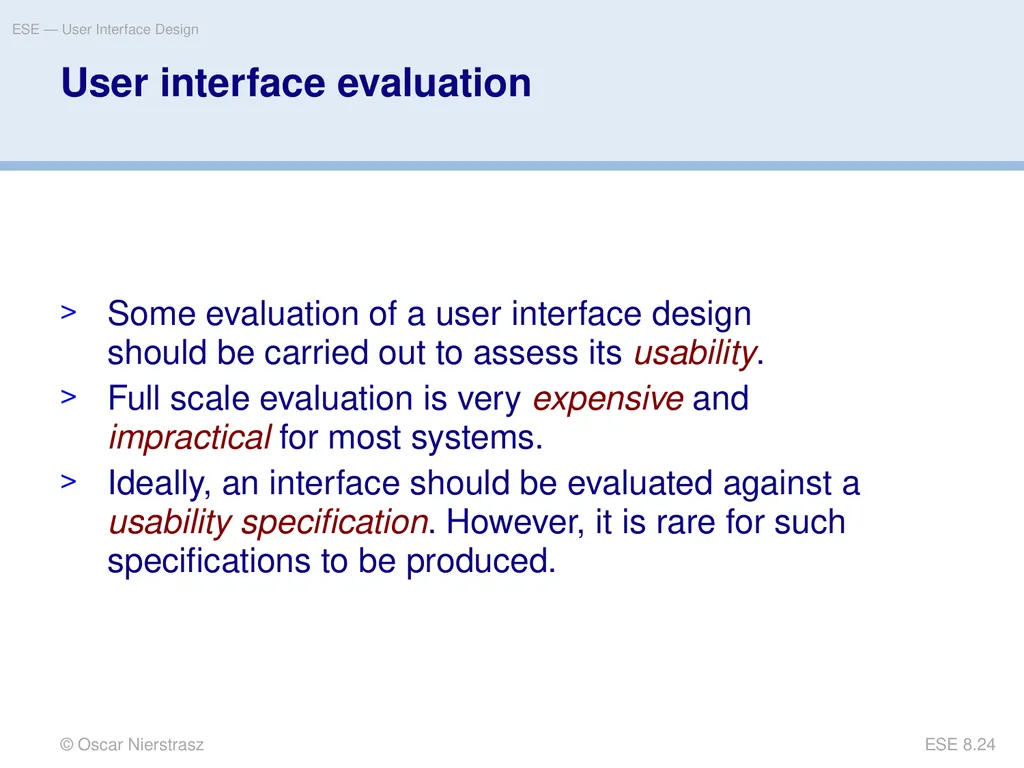 ESE — User Interface Design

User interface evaluation

> Some evaluation of a user interface design should be carried out to assess its usability.
> Full scale evaluation is very expensive and impractical for most systems.
> Ideally, an interface should be evaluated against a usability specification. However, it is rare for such specifications to be produced.

© Oscar Nierstrasz

ESE 8.24